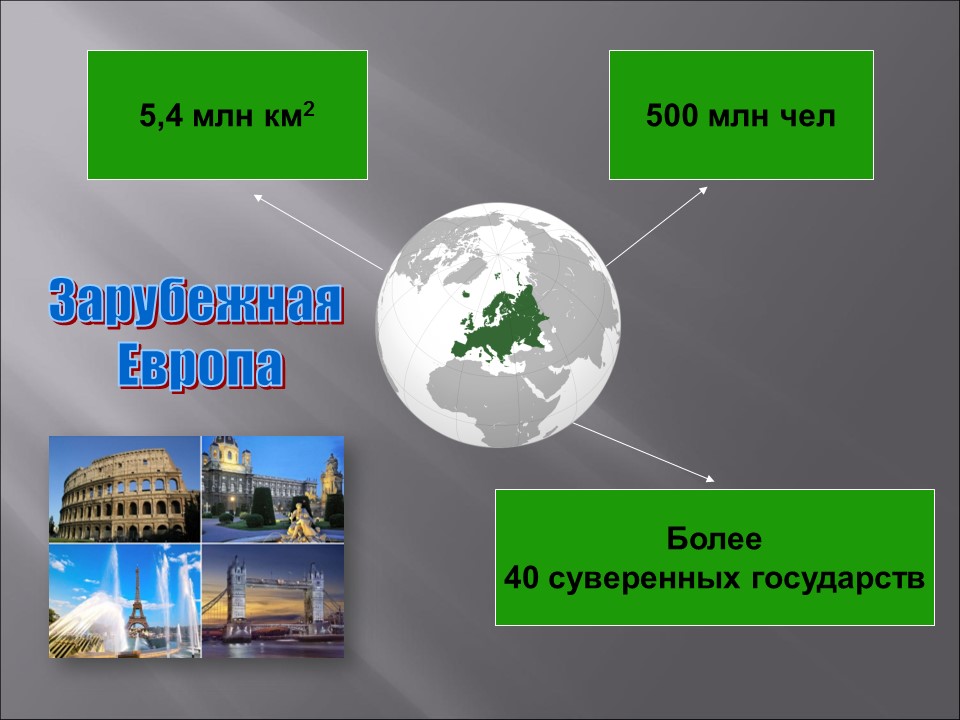 5,4 млн км$^2$

500 млн чел

Зарубежная Европа

Более 40 суверенных государств